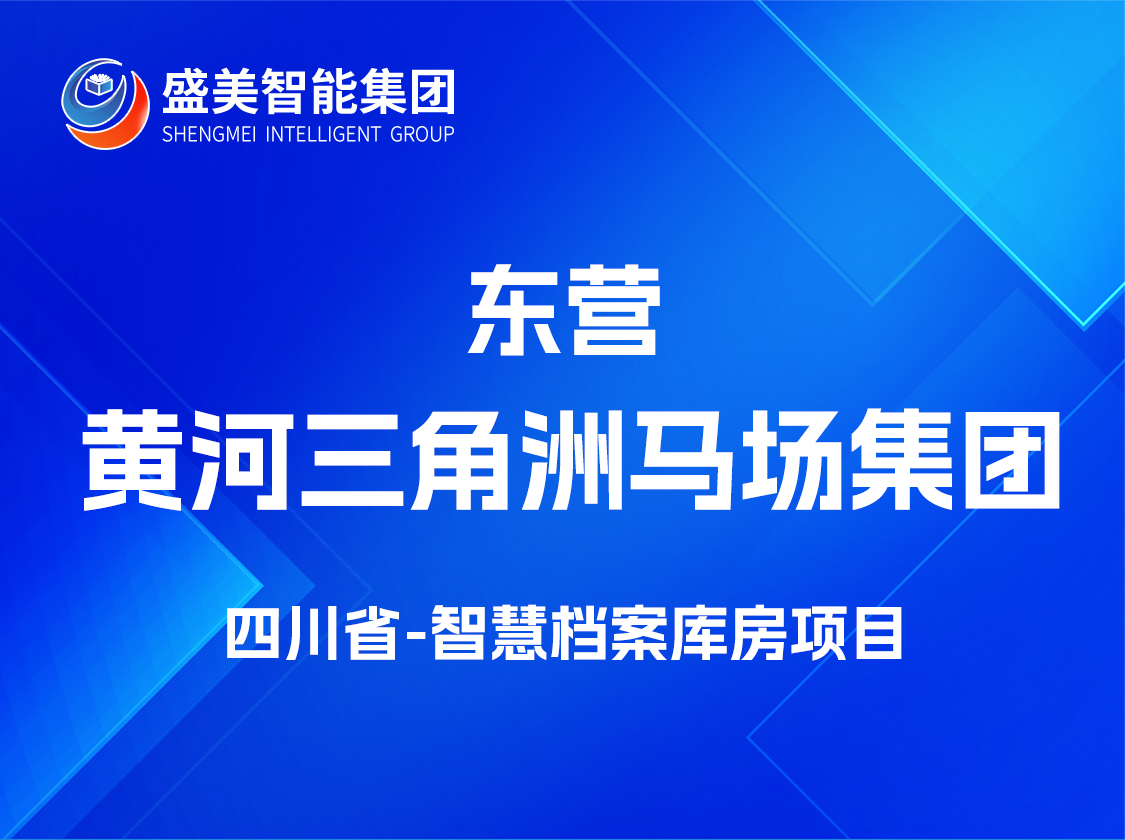 盛美智能集团
SHENGMEI INTELLIGENT GROUP

东营
黄河三角洲马场集团

四川省-智慧档案库房项目